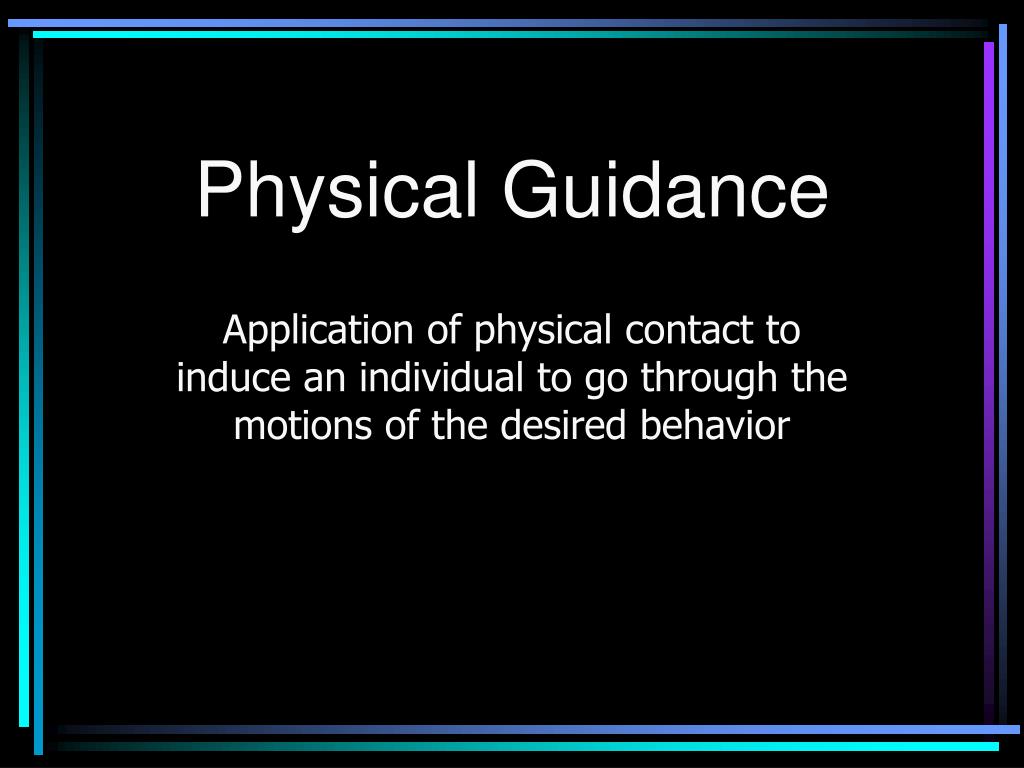 Physical Guidance

Application of physical contact to induce an individual to go through the motions of the desired behavior